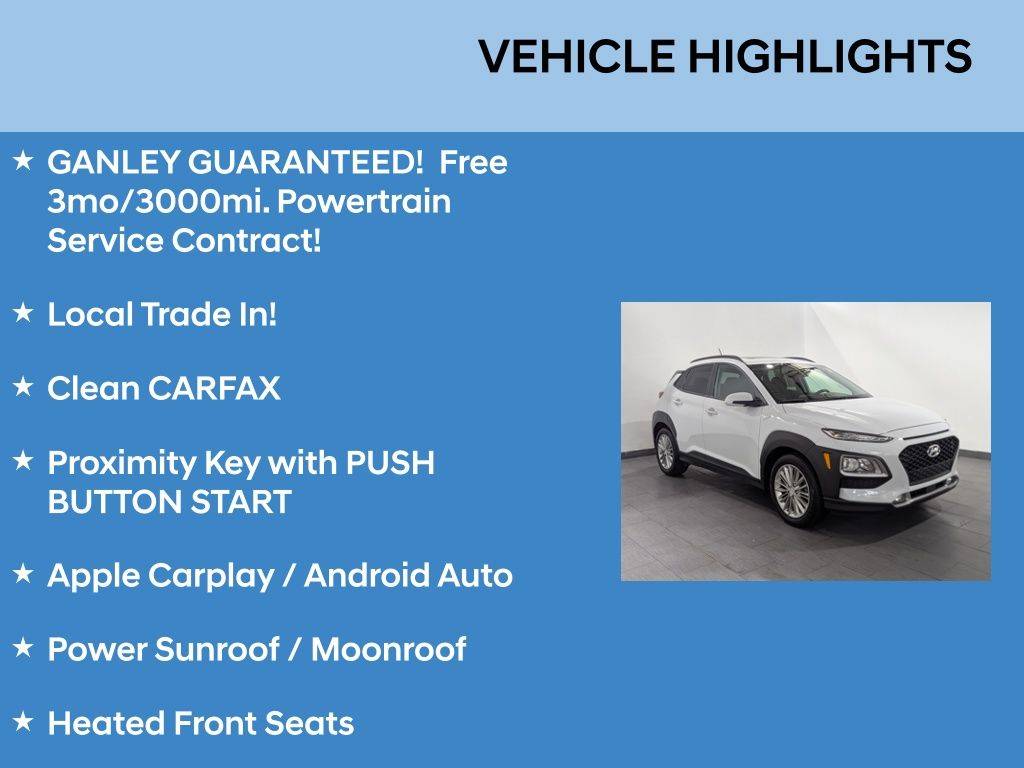 VEHICLE HIGHLIGHTS

★ GANLEY GUARANTEED! Free 3mo/3000mi. Powertrain Service Contract!

★ Local Trade In!

★ Clean CARFAX

★ Proximity Key with PUSH BUTTON START

★ Apple Carplay / Android Auto

★ Power Sunroof / Moonroof

★ Heated Front Seats